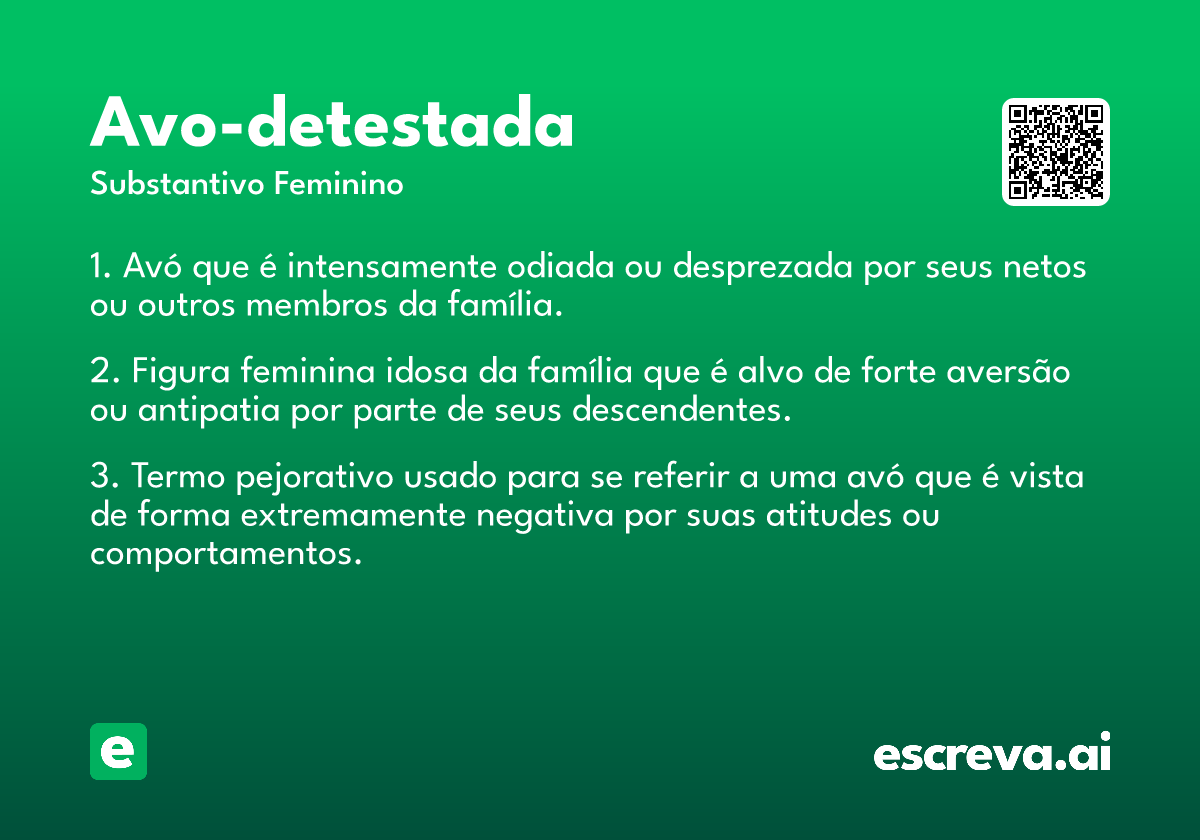 Avo-detestada
Substantivo Feminino

1. Avó que é intensamente odiada ou desprezada por seus netos ou outros membros da família.

2. Figura feminina idosa da família que é alvo de forte aversão ou antipatia por parte de seus descendentes.

3. Termo pejorativo usado para se referir a uma avó que é vista de forma extremamente negativa por suas atitudes ou comportamentos.

e

escreva.ai